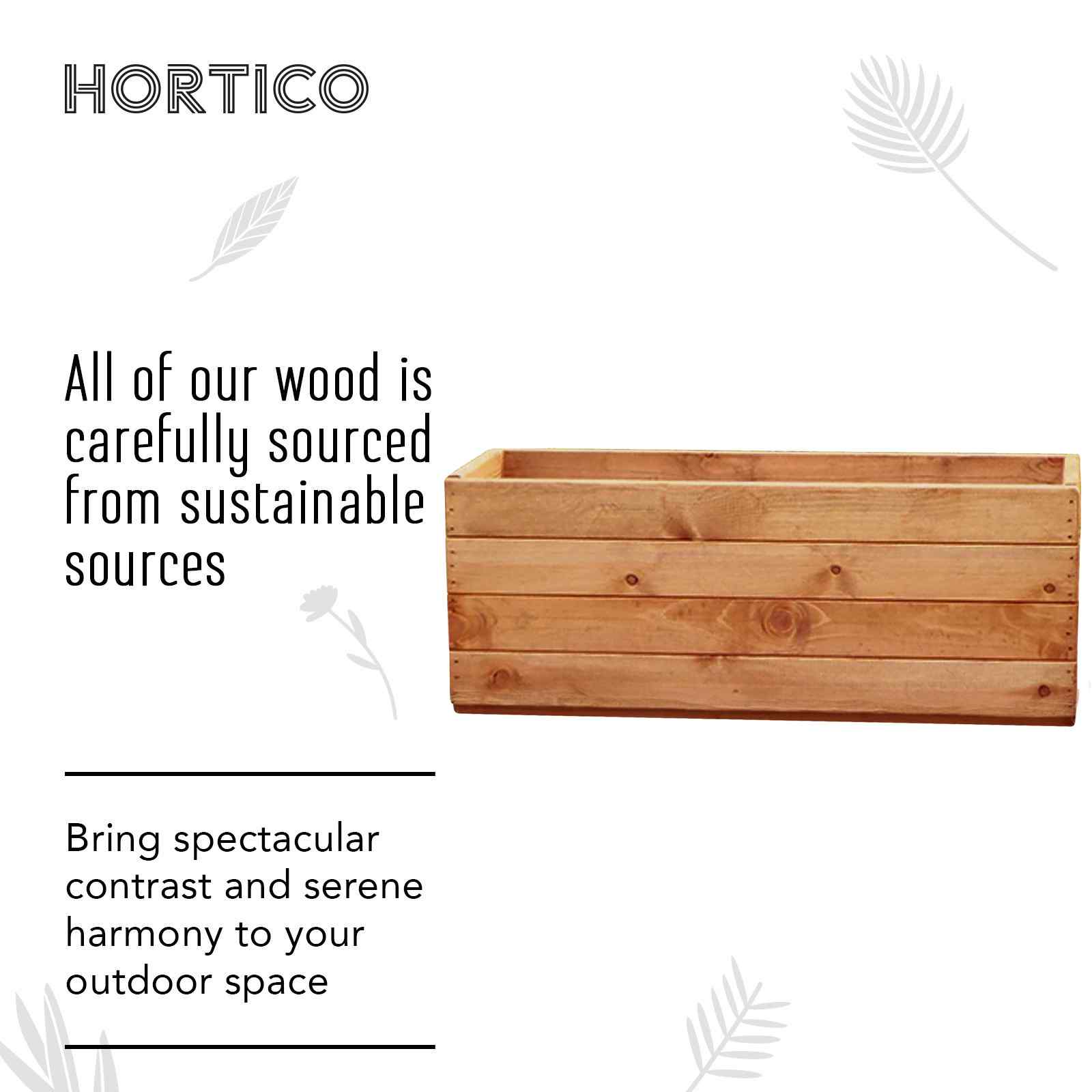 HORTICO

All of our wood is carefully sourced from sustainable sources

Bring spectacular contrast and serene harmony to your outdoor space